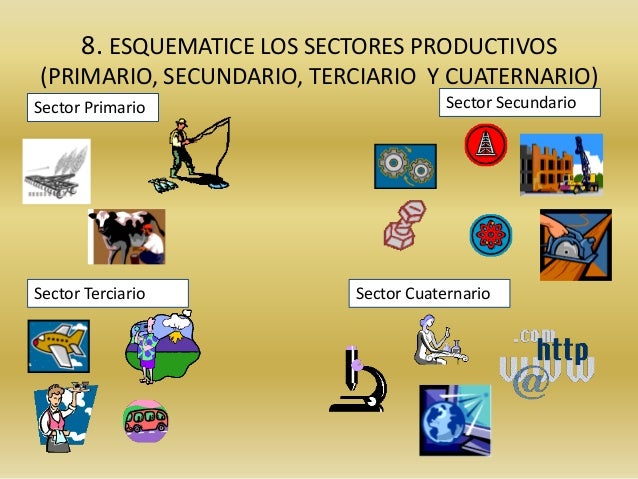 8. ESQUEMATICE LOS SECTORES PRODUCTIVOS (PRIMARIO, SECUNDARIO, TERCIARIO Y CUATERNARIO)

Sector Primario

Sector Secundario

Sector Terciario

Sector Cuaternario

.com
http
www
@